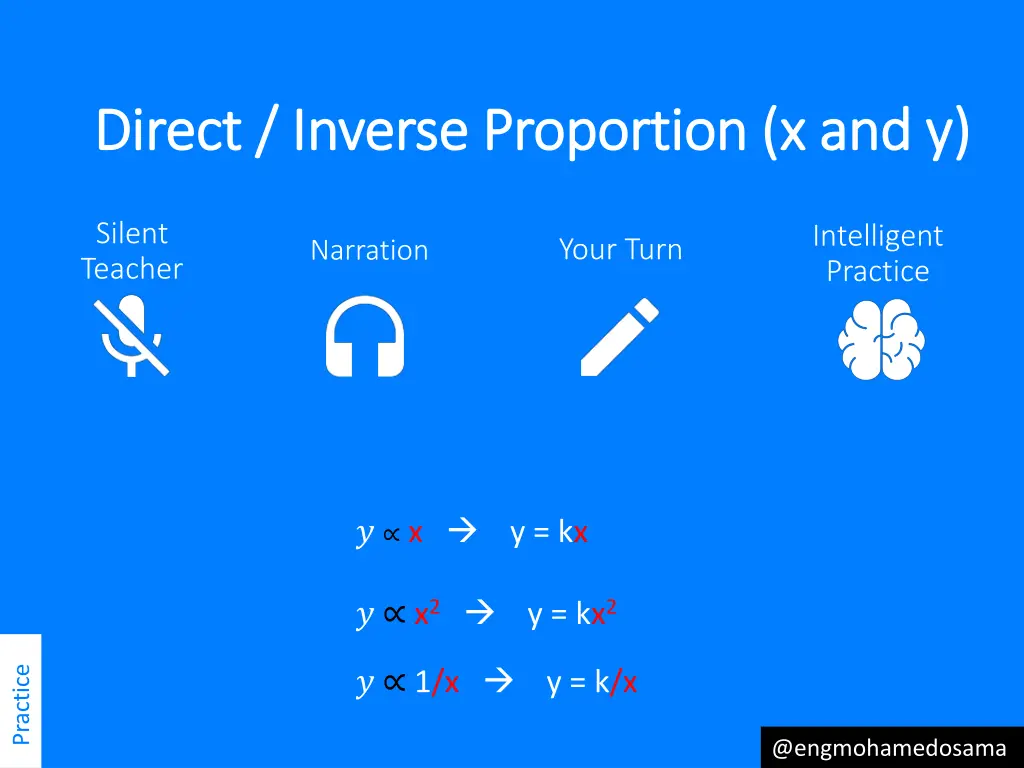 Direct / Inverse Proportion (x and y)

Silent Teacher

Narration

Your Turn

Intelligent Practice

$y \propto x \rightarrow y = kx$

$y \propto x^2 \rightarrow y = kx^2$

$y \propto 1/x \rightarrow y = k/x$

Practice

@engmohamedosama